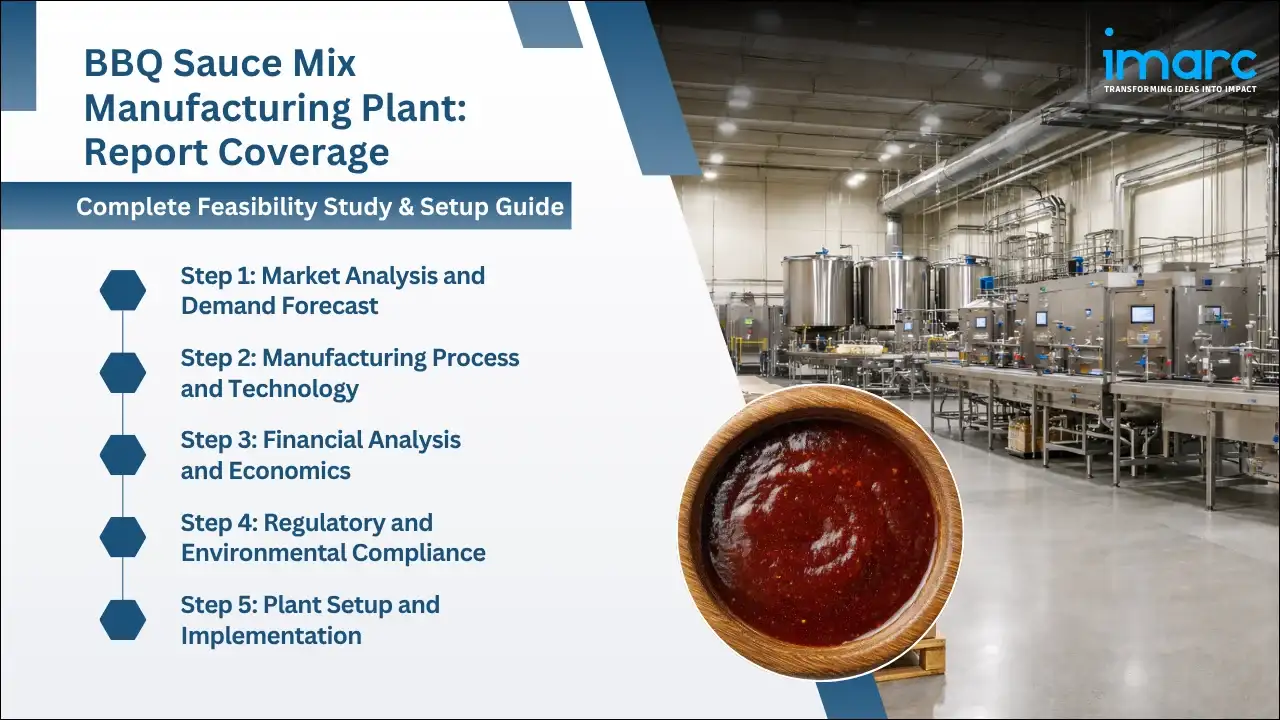 BBQ Sauce Mix Manufacturing Plant: Report Coverage

Complete Feasibility Study & Setup Guide

Step 1: Market Analysis and Demand Forecast

Step 2: Manufacturing Process and Technology

Step 3: Financial Analysis and Economics

Step 4: Regulatory and Environmental Compliance

Step 5: Plant Setup and Implementation

imarc
TRANSFORMING IDEAS INTO IMPACT